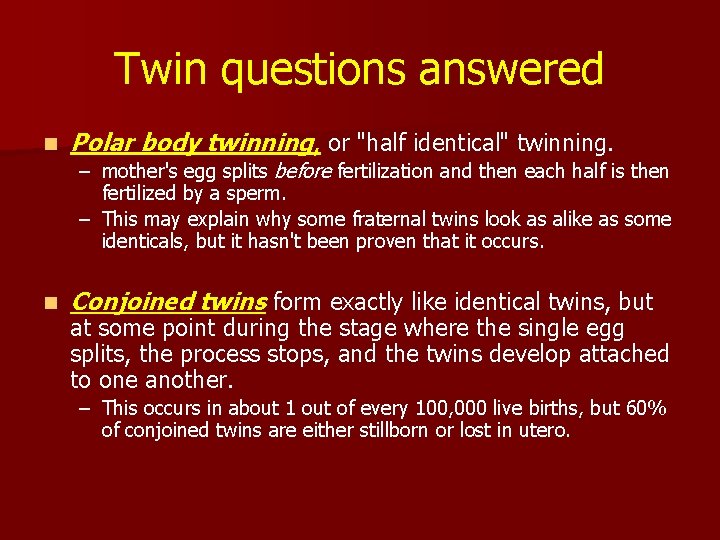 Twin questions answered

Polar body twinning, or "half identical" twinning.

– mother's egg splits before fertilization and then each half is then fertilized by a sperm.

– This may explain why some fraternal twins look as alike as some identicals, but it hasn't been proven that it occurs.

Conjoined twins form exactly like identical twins, but at some point during the stage where the single egg splits, the process stops, and the twins develop attached to one another.

– This occurs in about 1 out of every 100,000 live births, but 60% of conjoined twins are either stillborn or lost in utero.